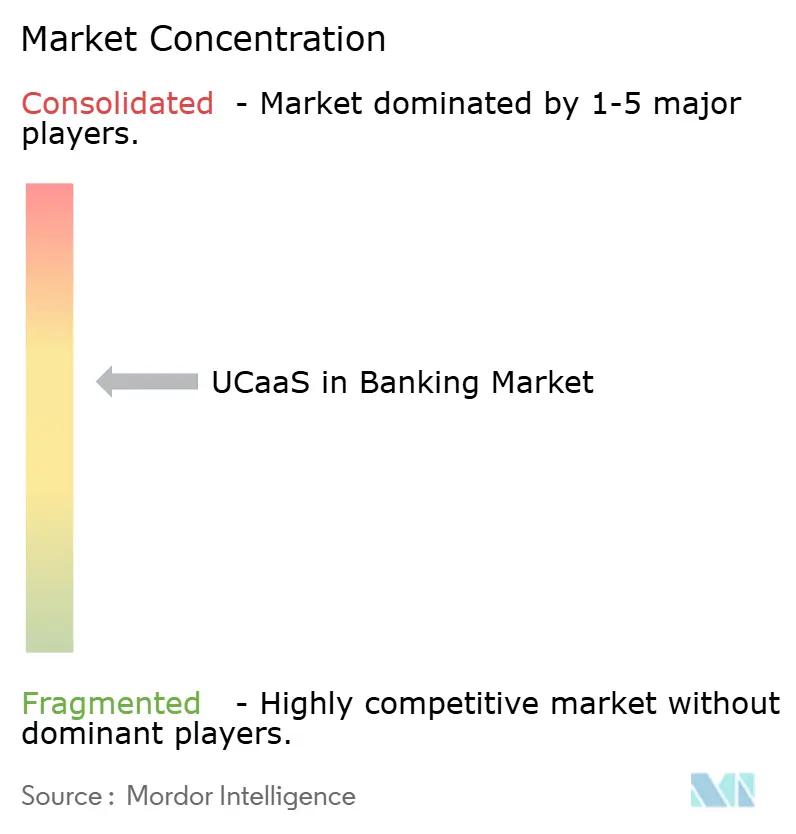 Market Concentration

Consolidated - Market dominated by 1-5 major players.

UCaaS in Banking Market

Fragmented - Highly competitive market without dominant players.

Source : Mordor Intelligence